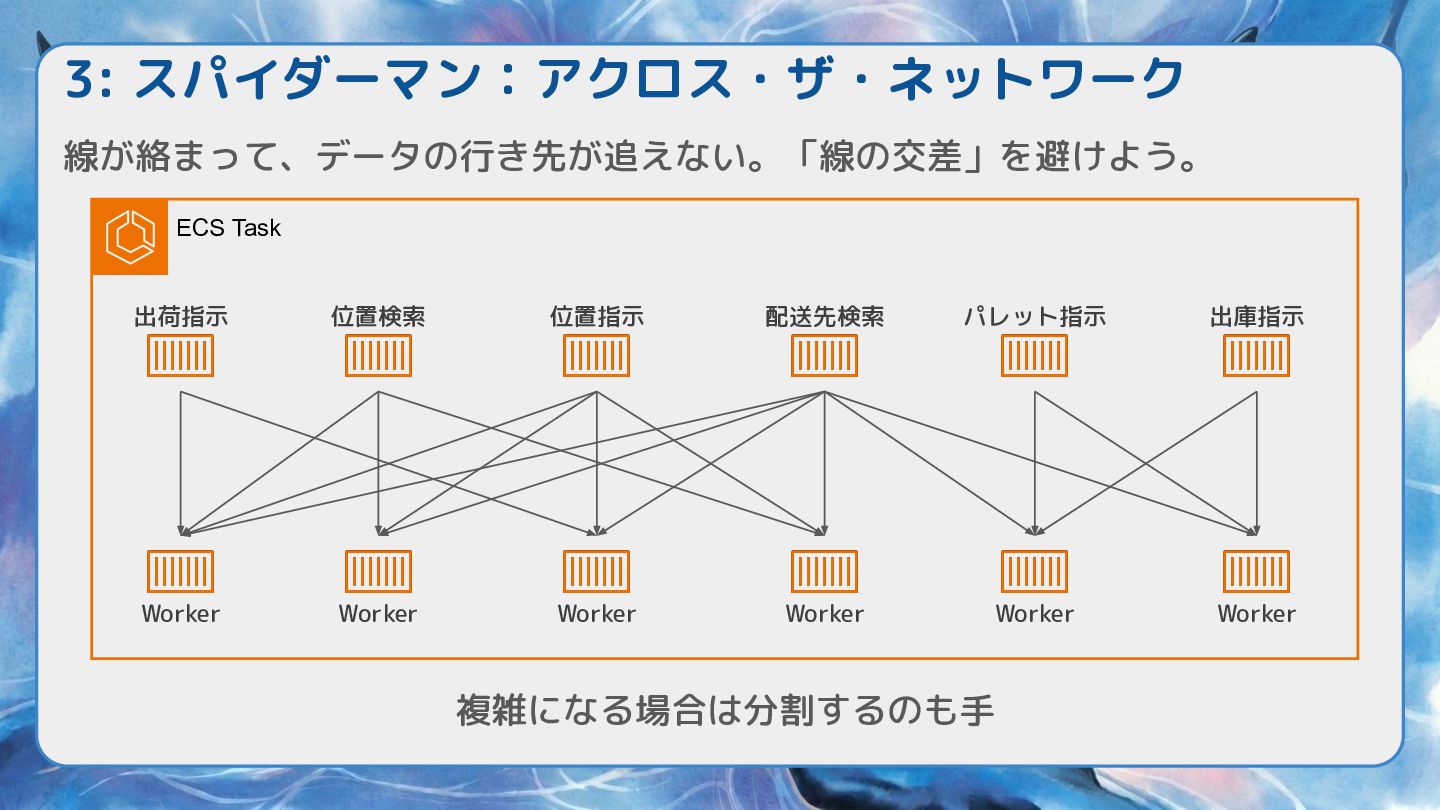 3: スパイダーマン：アクロス・ザ・ネットワーク

線が絡まって、データの行き先が追えない。「線の交差」を避けよう。

ECS Task

出荷指示　位置検索　位置指示　配送先検索　パレット指示　出庫指示

Worker　Worker　Worker　Worker　Worker　Worker

複雑になる場合は分割するのも手